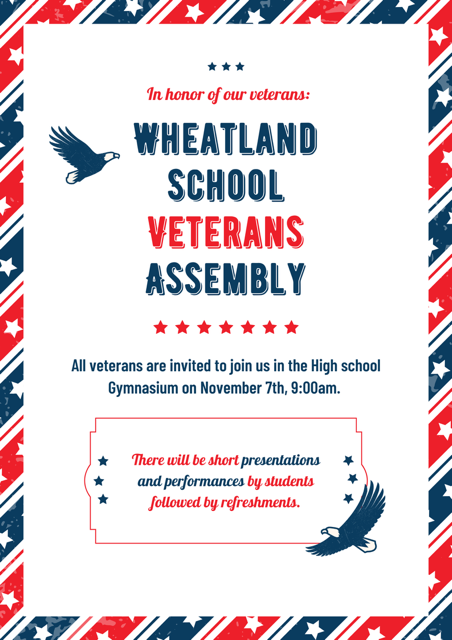 In honor of our veterans:

WHEATLAND SCHOOL VETERANS ASSEMBLY

All veterans are invited to join us in the High school Gymnasium on November 7th, 9:00am.

There will be short presentations and performances by students followed by refreshments.